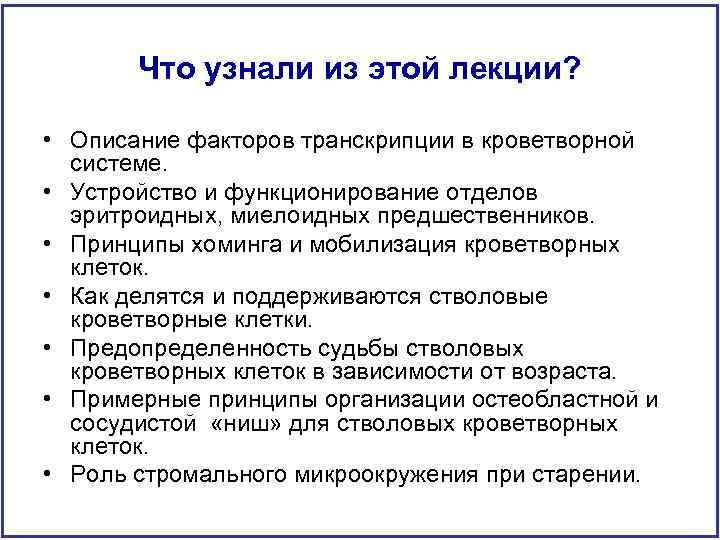 Что узнали из этой лекции?

• Описание факторов транскрипции в кроветворной системе.
• Устройство и функционирование отделов эритроидных, миелоидных предшественников.
• Принципы хоминга и мобилизация кроветворных клеток.
• Как делятся и поддерживаются стволовые кроветворные клетки.
• Предопределенность судьбы стволовых кроветворных клеток в зависимости от возраста.
• Примерные принципы организации остеобластной и сосудистой «ниш» для стволовых кроветворных клеток.
• Роль стромального микроокружения при старении.